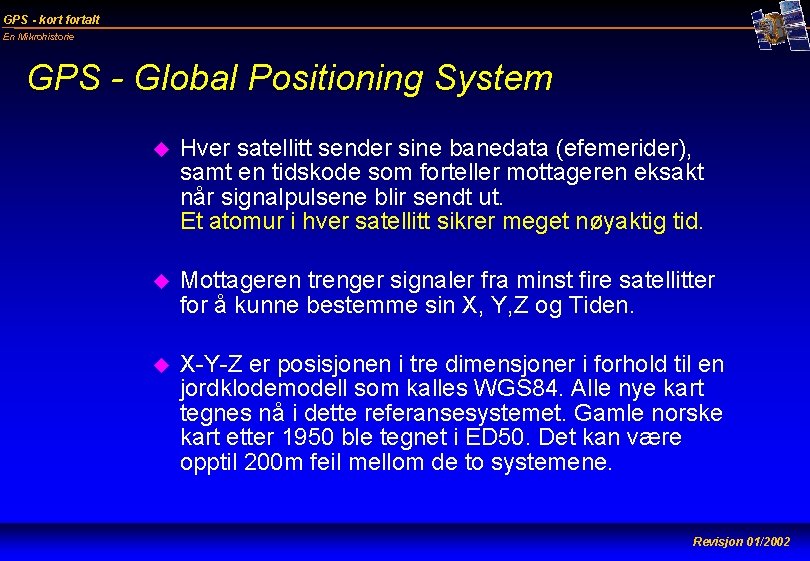 GPS - kort fortalt
En Mikrohistorie

GPS - Global Positioning System

Hver satellitt sender sine banedata (efemerider), samt en tidskode som forteller mottageren eksakt når signalpulsene blir sendt ut.
Et atomur i hver satellitt sikrer meget nøyaktig tid.

Mottageren trenger signaler fra minst fire satellitter for å kunne bestemme sin X, Y,Z og Tiden.

X-Y-Z er posisjonen i tre dimensjoner i forhold til en jordklodemodell som kalles WGS84. Alle nye kart tegnes nå i dette referansesystemet. Gamle norske kart etter 1950 ble tegnet i ED50. Det kan være opptil 200m feil mellom de to systemene.

Revisjon 01/2002